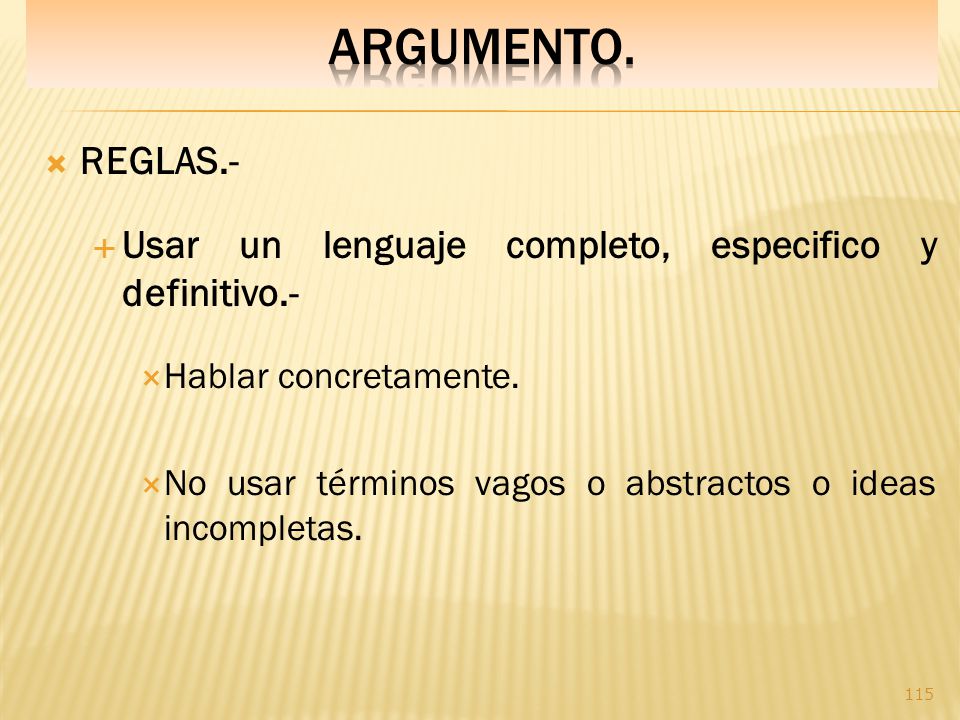 ARGUMENTO.

REGLAS.-

Usar un lenguaje completo, especifico y definitivo.-

Hablar concretamente.

No usar términos vagos o abstractos o ideas incompletas.

115